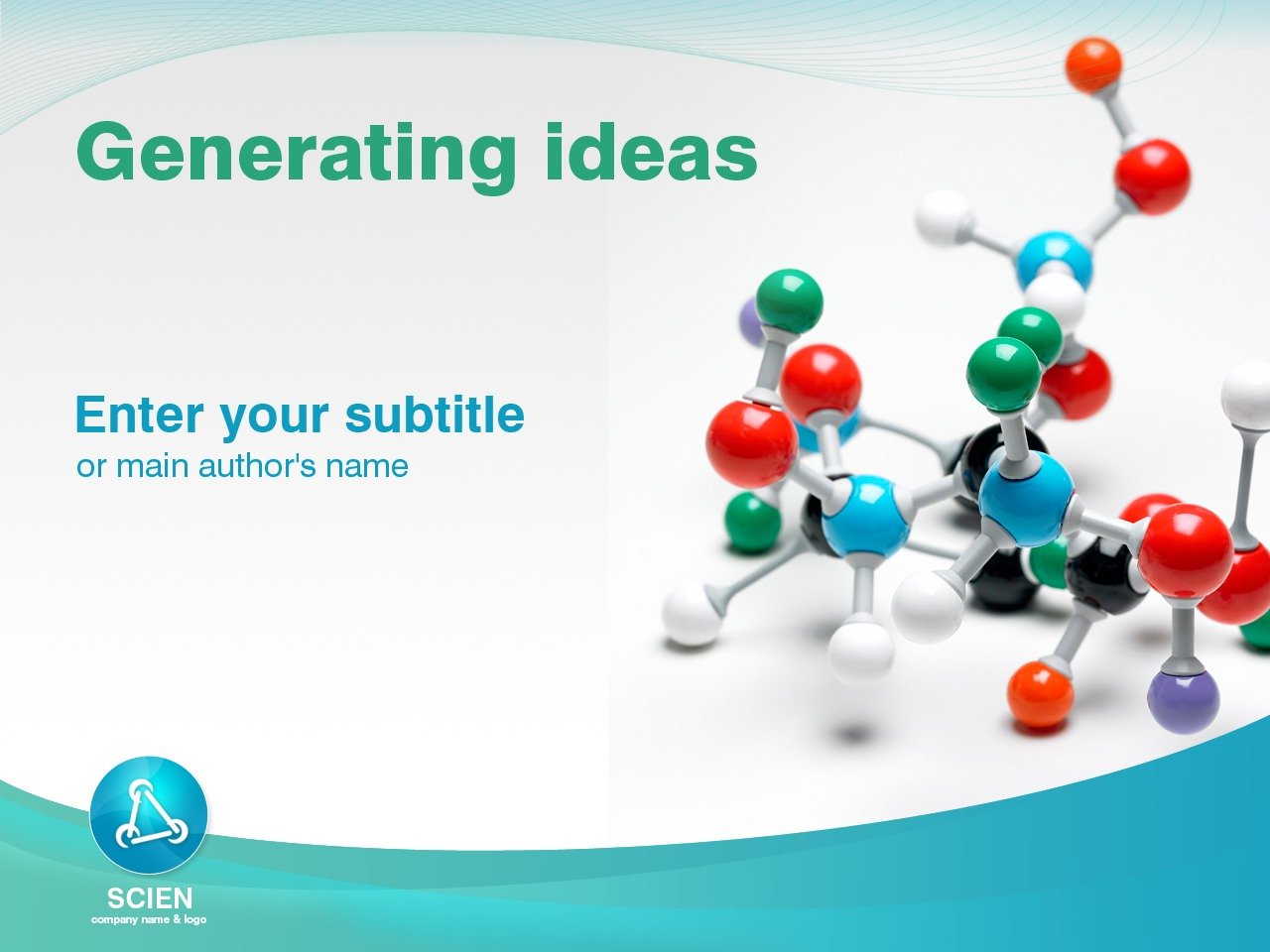 Generating ideas

Enter your subtitle
or main author's name

SCIEN
company name & logo